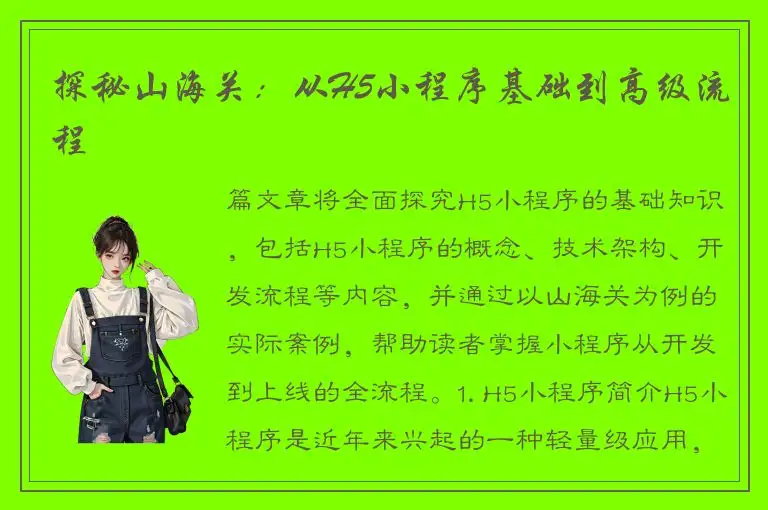 探秘山海关：从H5小程序基础到高级流程

篇文章将全面探究H5小程序的基础知识，包括H5小程序的概念、技术架构、开发流程等内容，并通过以山海关为例的实际案例，帮助读者掌握小程序从开发到上线的全流程。1. H5小程序简介H5小程序是近年来兴起的一种轻量级应用，